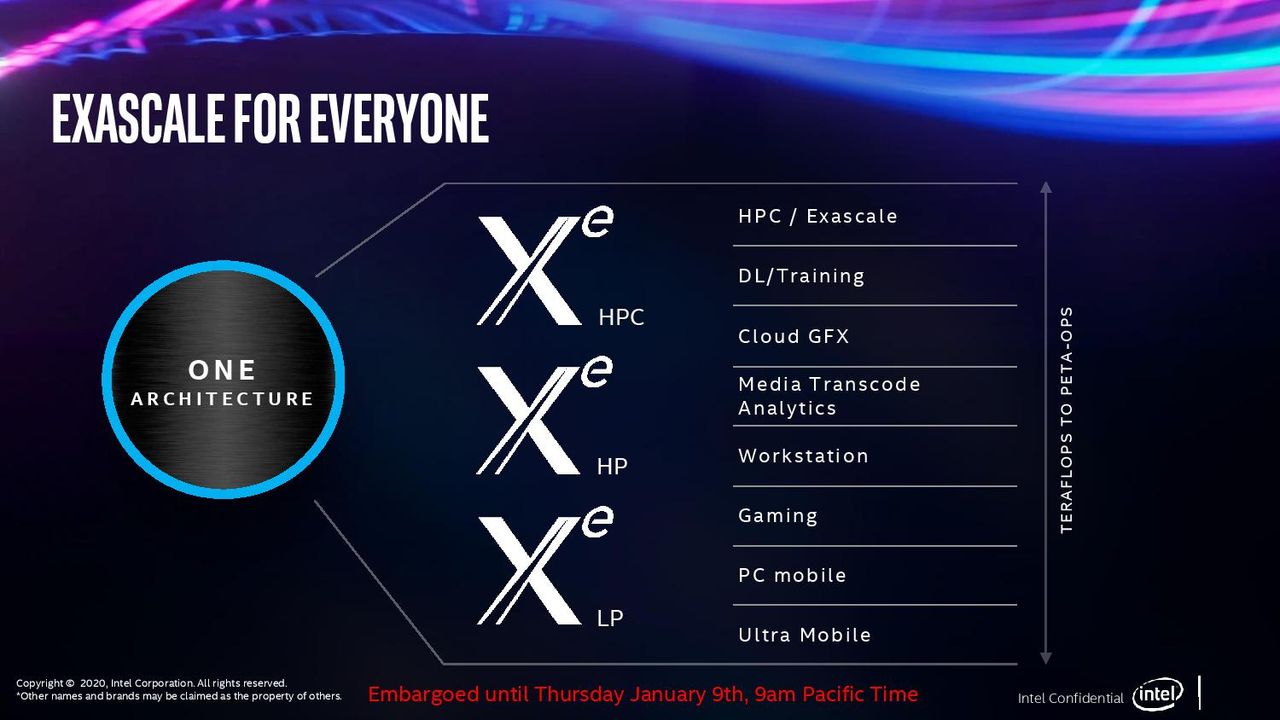 EXASCALE FOR EVERYONE

ONE ARCHITECTURE

$X^e$ HPC

$X^e$ HP

$X^e$ LP

HPC / Exascale

DL/Training

Cloud GFX

Media Transcode Analytics

Workstation

Gaming

PC mobile

Ultra Mobile

TERAFLOPS TO PETA-OPS

Copyright © 2020, Intel Corporation. All rights reserved.
*Other names and brands may be claimed as the property of others.

Embargoed until Thursday January 9th, 9am Pacific Time

Intel Confidential intel